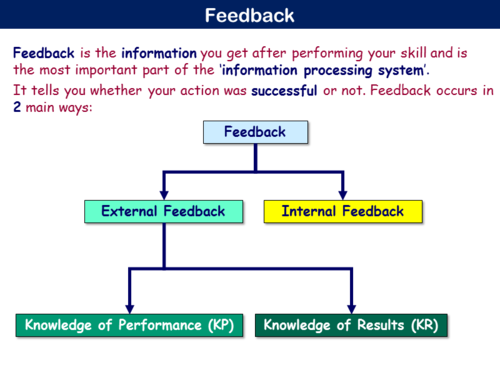 Feedback

Feedback is the information you get after performing your skill and is the most important part of the 'information processing system'.

It tells you whether your action was successful or not. Feedback occurs in 2 main ways:

Feedback

External Feedback

Internal Feedback

Knowledge of Performance (KP)

Knowledge of Results (KR)